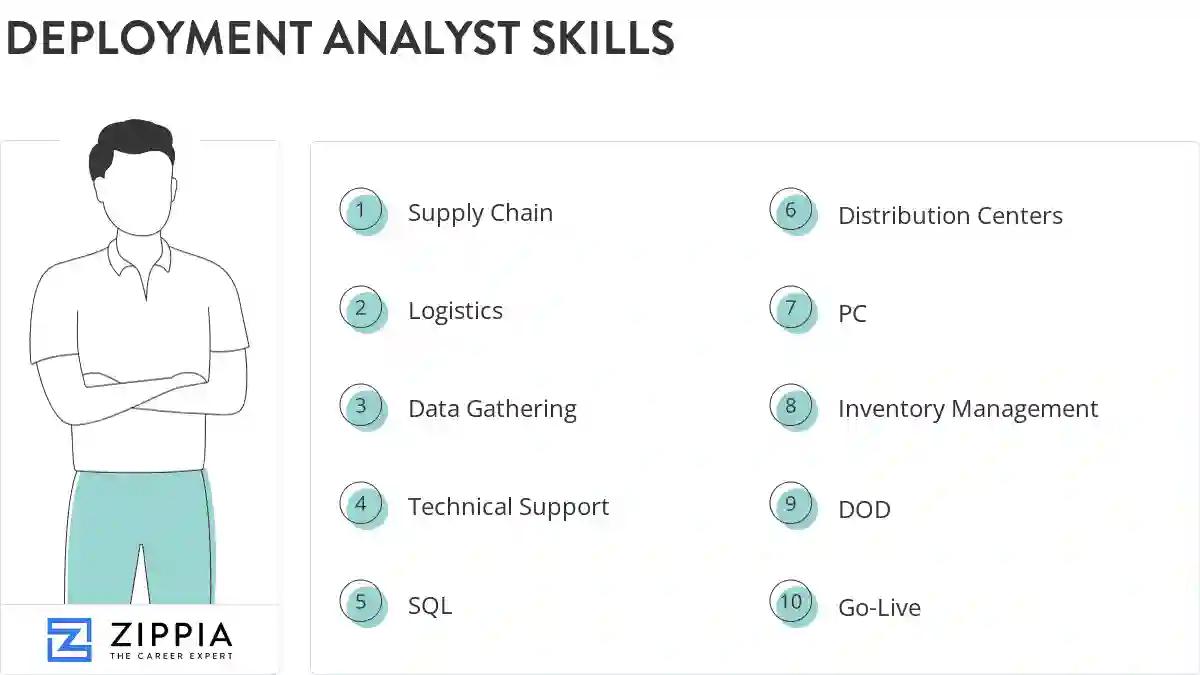 DEPLOYMENT ANALYST SKILLS

1 Supply Chain

2 Logistics

3 Data Gathering

4 Technical Support

5 SQL

6 Distribution Centers

7 PC

8 Inventory Management

9 DOD

10 Go-Live

ZIPPIA
THE CAREER EXPERT